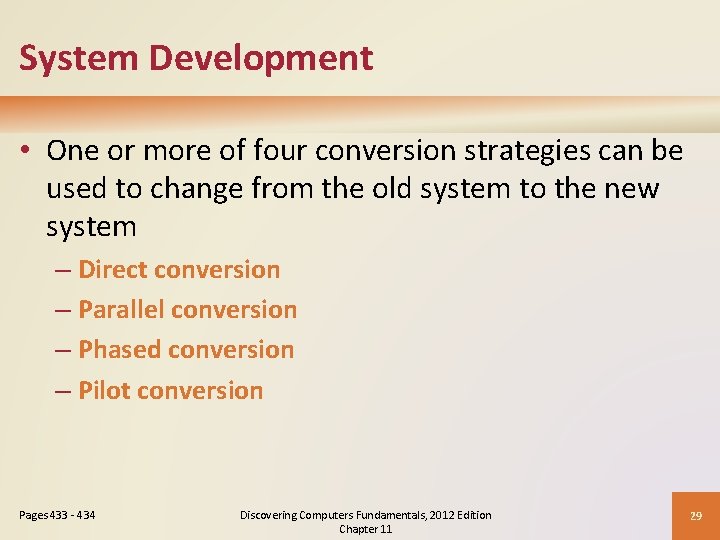 System Development

• One or more of four conversion strategies can be used to change from the old system to the new system

– Direct conversion
– Parallel conversion
– Phased conversion
– Pilot conversion

Pages 433 - 434

Discovering Computers Fundamentals, 2012 Edition
Chapter 11

29